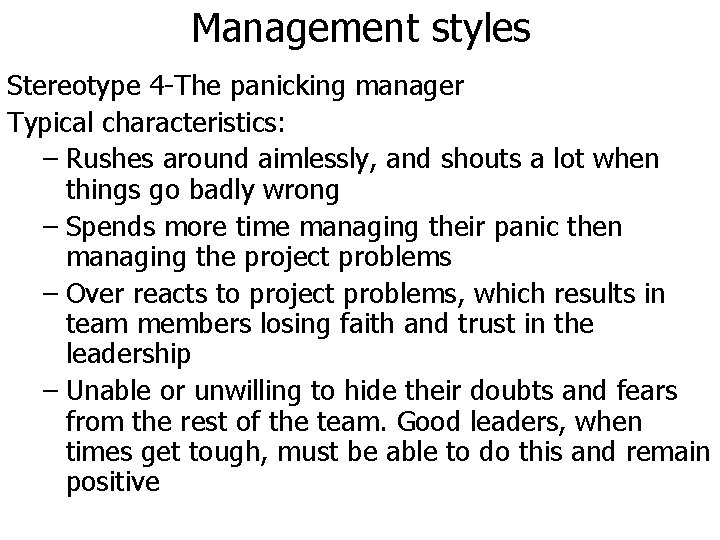 Management styles

Stereotype 4-The panicking manager

Typical characteristics:

– Rushes around aimlessly, and shouts a lot when things go badly wrong

– Spends more time managing their panic then managing the project problems

– Over reacts to project problems, which results in team members losing faith and trust in the leadership

– Unable or unwilling to hide their doubts and fears from the rest of the team. Good leaders, when times get tough, must be able to do this and remain positive